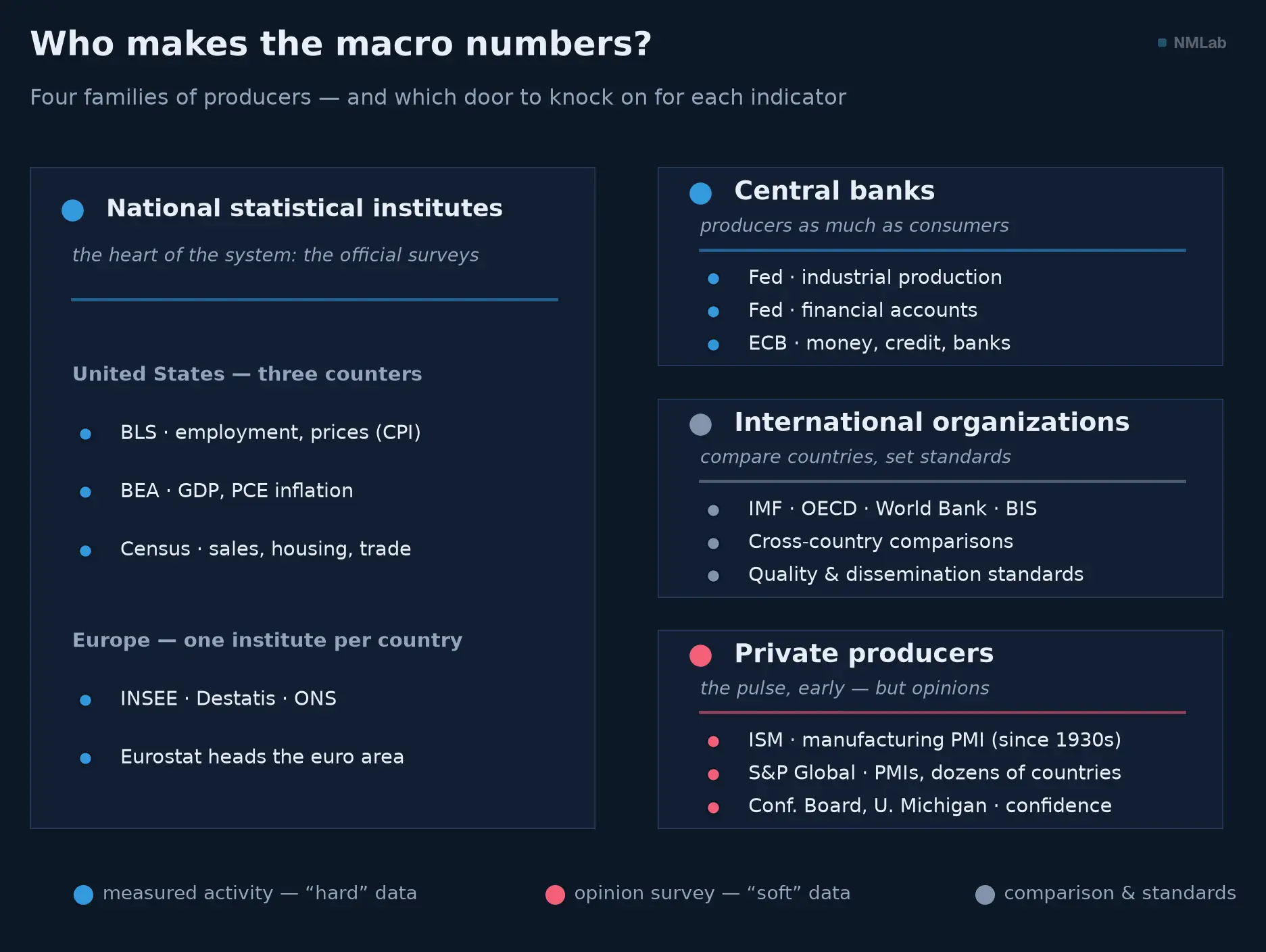 Who makes the macro numbers?

NMLab

Four families of producers — and which door to knock on for each indicator

National statistical institutes

the heart of the system: the official surveys

United States — three counters

BLS · employment, prices (CPI)

BEA · GDP, PCE inflation

Census · sales, housing, trade

Europe — one institute per country

INSEE · Destatis · ONS

Eurostat heads the euro area

Central banks

producers as much as consumers

Fed · industrial production

Fed · financial accounts

ECB · money, credit, banks

International organizations

compare countries, set standards

IMF · OECD · World Bank · BIS

Cross-country comparisons

Quality & dissemination standards

Private producers

the pulse, early — but opinions

ISM · manufacturing PMI (since 1930s)

S&P Global · PMIs, dozens of countries

Conf. Board, U. Michigan · confidence

measured activity — “hard” data

opinion survey — “soft” data

comparison & standards